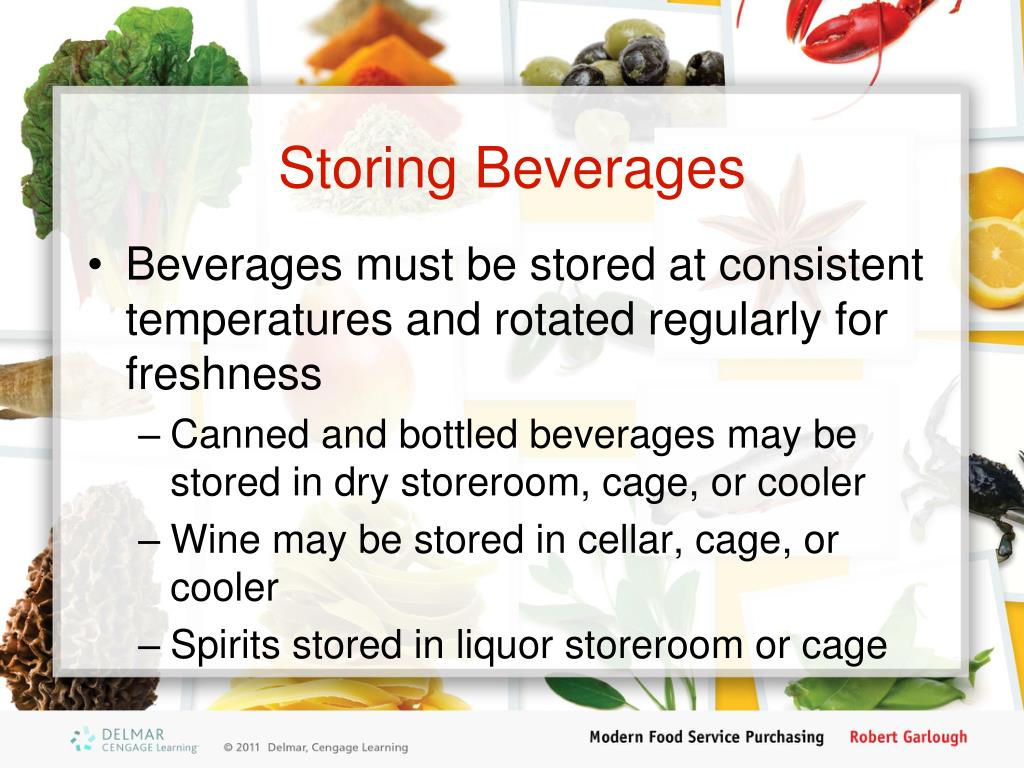 Storing Beverages

• Beverages must be stored at consistent temperatures and rotated regularly for freshness
– Canned and bottled beverages may be stored in dry storeroom, cage, or cooler
– Wine may be stored in cellar, cage, or cooler
– Spirits stored in liquor storeroom or cage

DELMAR CENGAGE Learning

© 2011 Delmar, Cengage Learning

Modern Food Service Purchasing Robert Garlough